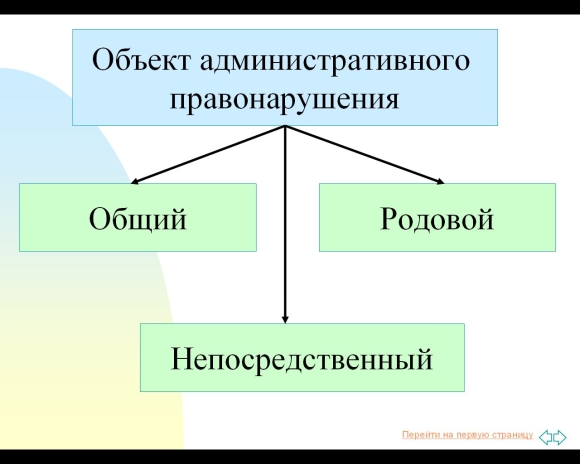 Объект административного правонарушения

Общий

Родовой

Непосредственный

Перейти на первую страницу